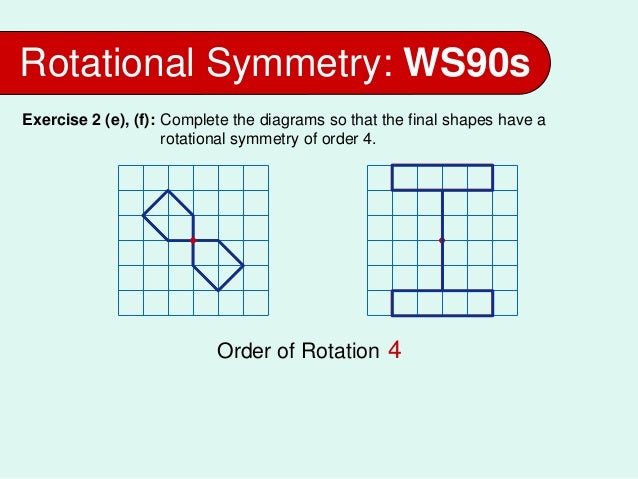 Rotational Symmetry: WS90s

Exercise 2 (e), (f): Complete the diagrams so that the final shapes have a rotational symmetry of order 4.

Order of Rotation 4